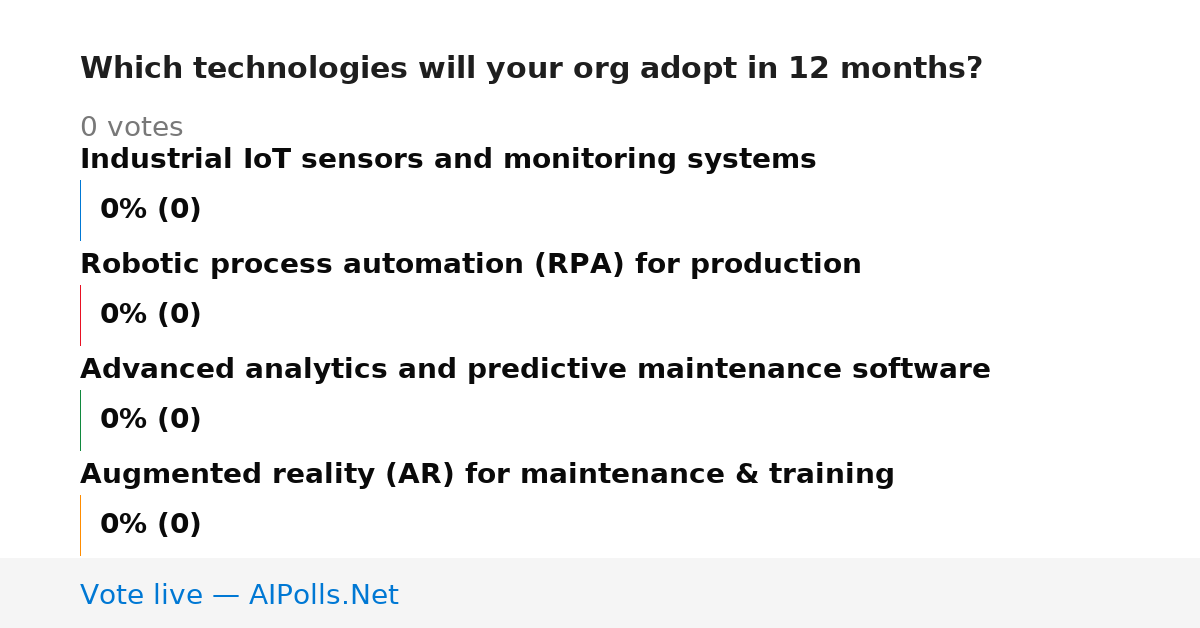 Which technologies will your org adopt in 12 months?

0 votes

Industrial IoT sensors and monitoring systems

0% (0)

Robotic process automation (RPA) for production

0% (0)

Advanced analytics and predictive maintenance software

0% (0)

Augmented reality (AR) for maintenance & training

0% (0)

Vote live — AIPolls.Net